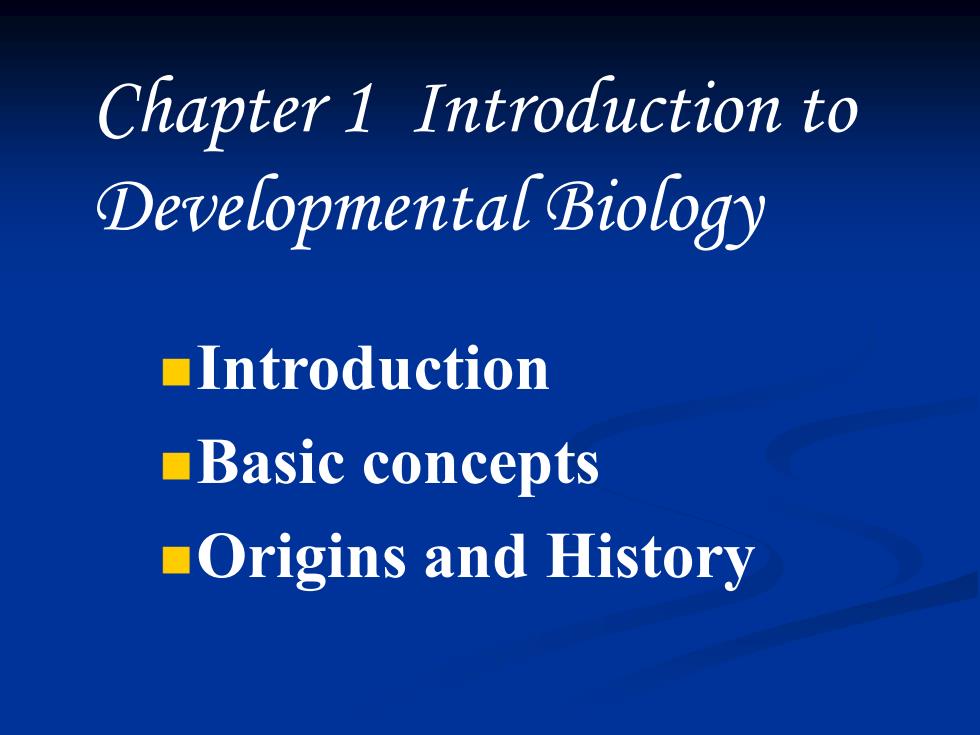 Chapter 1 Introduction to Developmental Biology

Introduction
Basic concepts
Origins and History